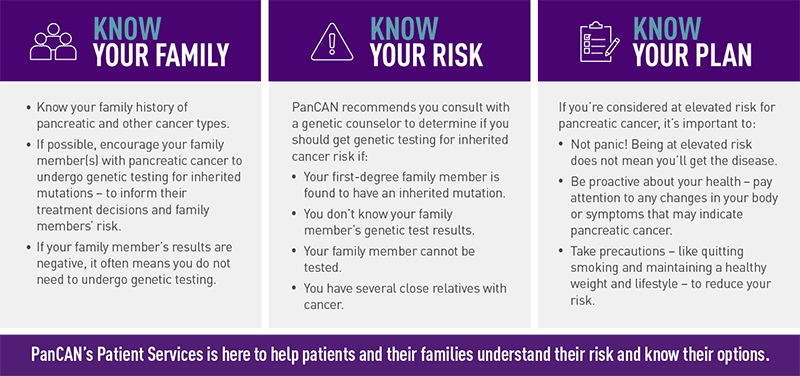 KNOW
YOUR FAMILY

• Know your family history of pancreatic and other cancer types.
• If possible, encourage your family member(s) with pancreatic cancer to undergo genetic testing for inherited mutations – to inform their treatment decisions and family members' risk.
• If your family member's results are negative, it often means you do not need to undergo genetic testing.

KNOW
YOUR RISK

PanCAN recommends you consult with a genetic counselor to determine if you should get genetic testing for inherited cancer risk if:
• Your first-degree family member is found to have an inherited mutation.
• You don't know your family member's genetic test results.
• Your family member cannot be tested.
• You have several close relatives with cancer.

KNOW
YOUR PLAN

If you're considered at elevated risk for pancreatic cancer, it's important to:
• Not panic! Being at elevated risk does not mean you'll get the disease.
• Be proactive about your health – pay attention to any changes in your body or symptoms that may indicate pancreatic cancer.
• Take precautions – like quitting smoking and maintaining a healthy weight and lifestyle – to reduce your risk.

PanCAN's Patient Services is here to help patients and their families understand their risk and know their options.